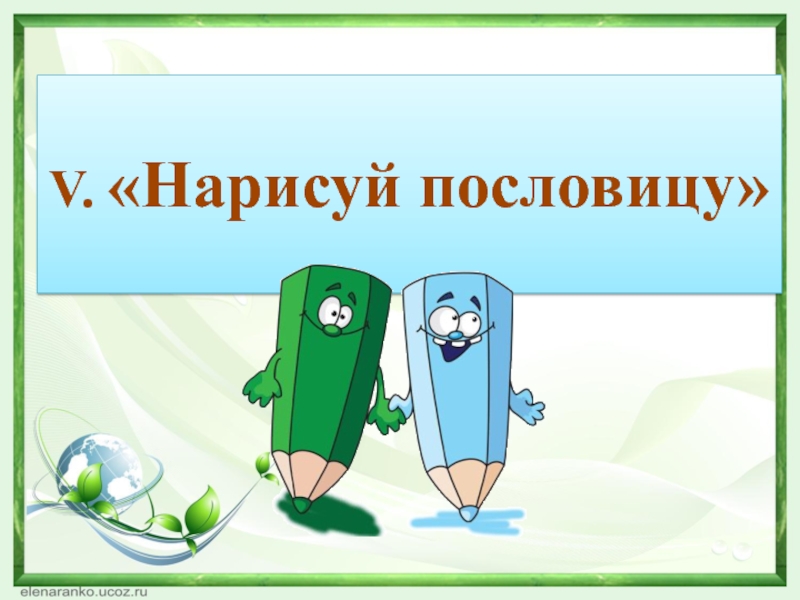 V. «Нарисуй пословицу»

elenaranko.ucoz.ru